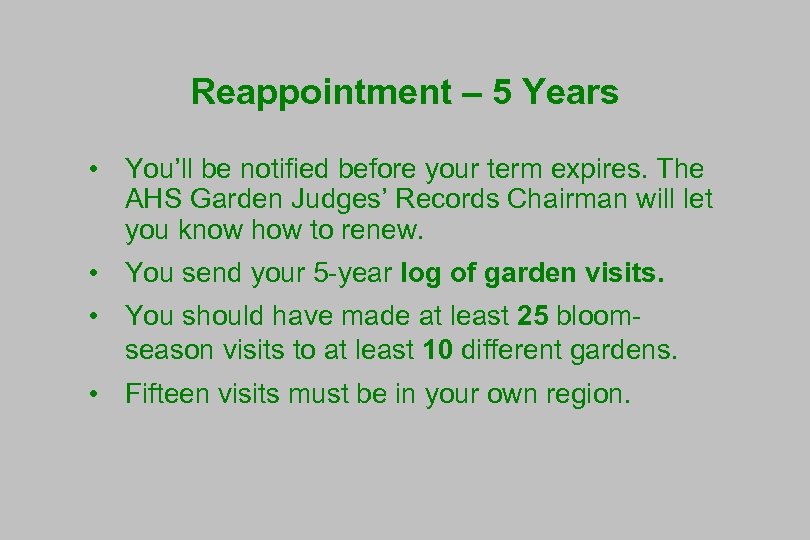 Reappointment – 5 Years

• You'll be notified before your term expires. The AHS Garden Judges' Records Chairman will let you know how to renew.

• You send your 5-year log of garden visits.

• You should have made at least 25 bloom-season visits to at least 10 different gardens.

• Fifteen visits must be in your own region.